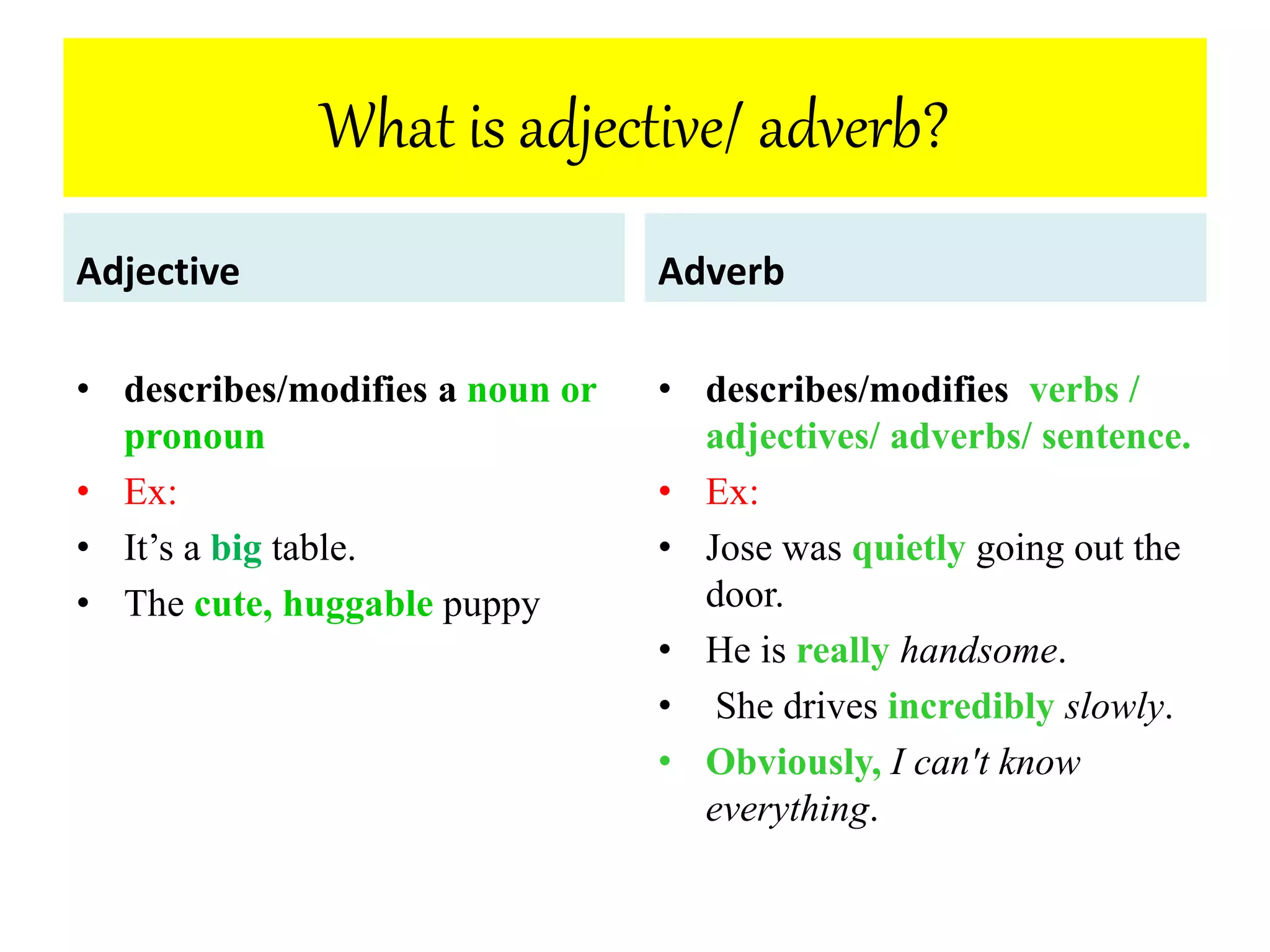 What is adjective/ adverb?

Adjective

• describes/modifies a noun or pronoun
• Ex:
• It's a big table.
• The cute, huggable puppy

Adverb

• describes/modifies verbs / adjectives/ adverbs/ sentence.
• Ex:
• Jose was quietly going out the door.
• He is really handsome.
• She drives incredibly slowly.
• Obviously, I can't know everything.